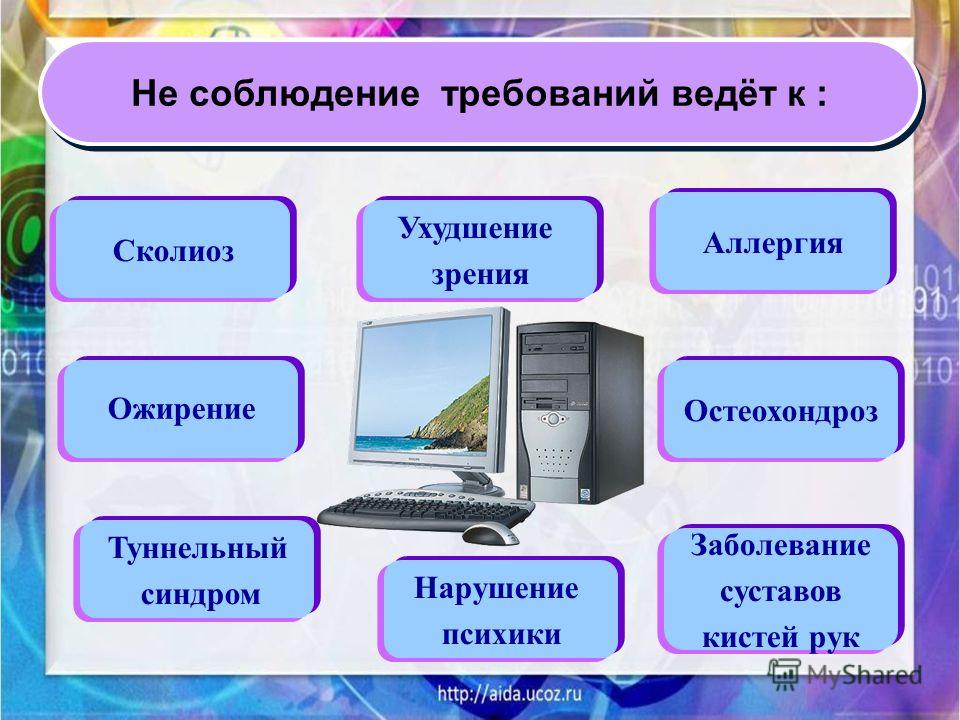 Не соблюдение требований ведёт к :

Сколиоз

Ухудшение зрения

Аллергия

Ожирение

Остеохондроз

Туннельный синдром

Нарушение психики

Заболевание суставов кистей рук

MyShared

http://aida.ucoz.ru